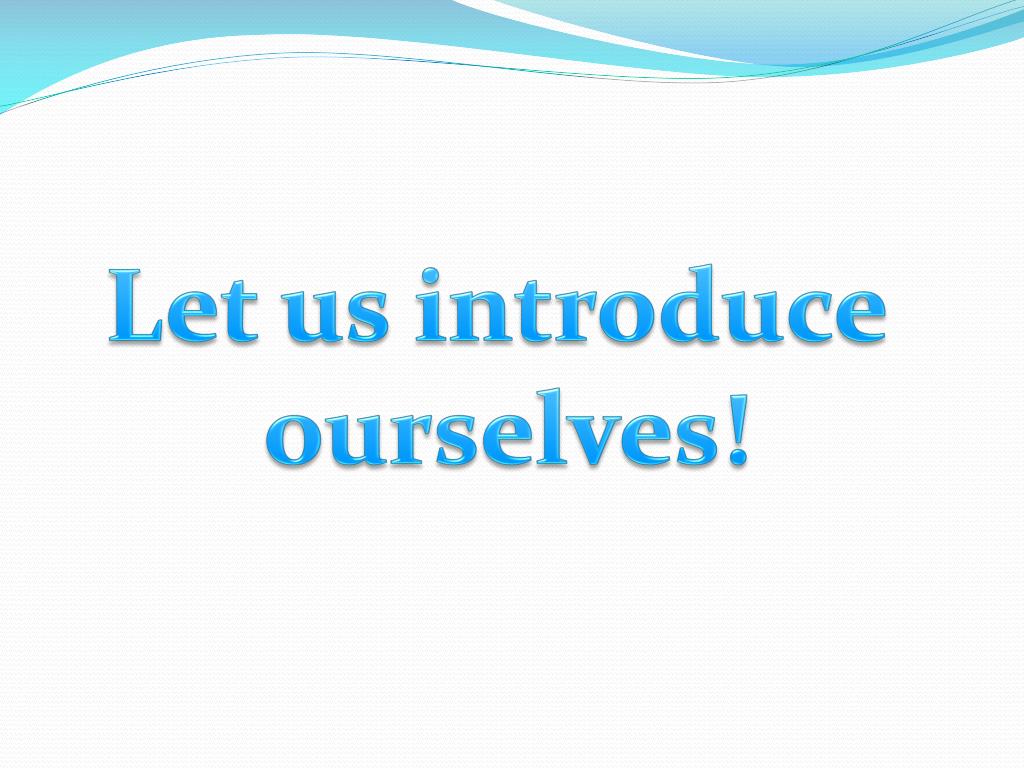 Let us introduce ourselves!